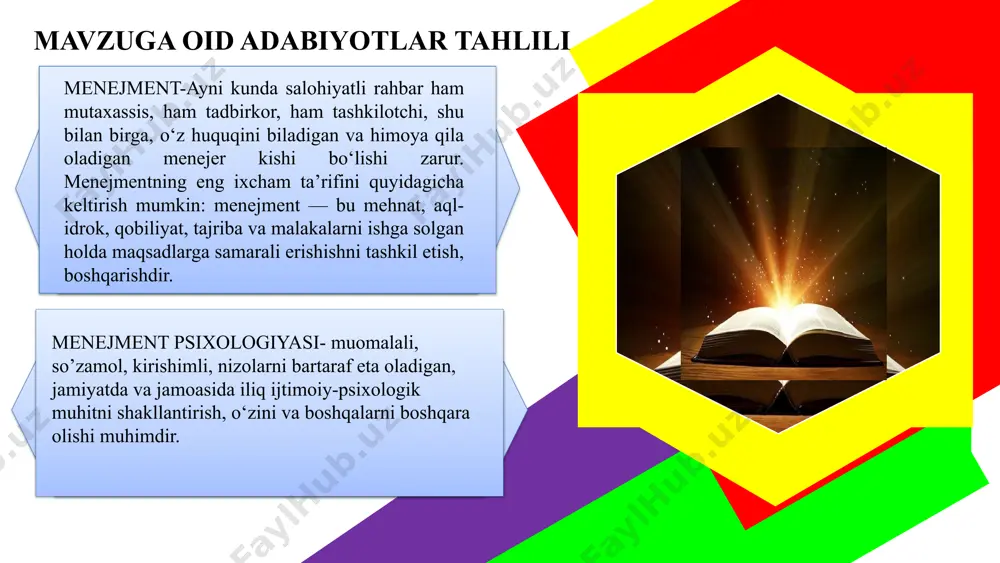 MAVZUGA OID ADABIYOTLAR TAHLILI

MENEJMENT-Ayni kunda salohiyatli rahbar ham mutaxassis, ham tadbirkor, ham tashkilotchi, shu bilan birga, o‘z huquqini biladigan va himoya qila oladigan menejer kishi bo‘lishi zarur. Menejmentning eng ixcham ta’rifini quyidagicha keltirish mumkin: menejment — bu mehnat, aql-idrok, qobiliyat, tajriba va malakalarni ishga solgan holda maqsadlarga samarali erishishni tashkil etish, boshqarishdir.

MENEJMENT PSIXOLOGIYASI- muomalali, so’zamol, kirishimli, nizolarni bartaraf eta oladigan, jamiyatda va jamoasida iliq ijtimoiy-psixologik muhitni shakllantirish, o‘zini va boshqalarni boshqara olishi muhimdir.

FaylHub.uz